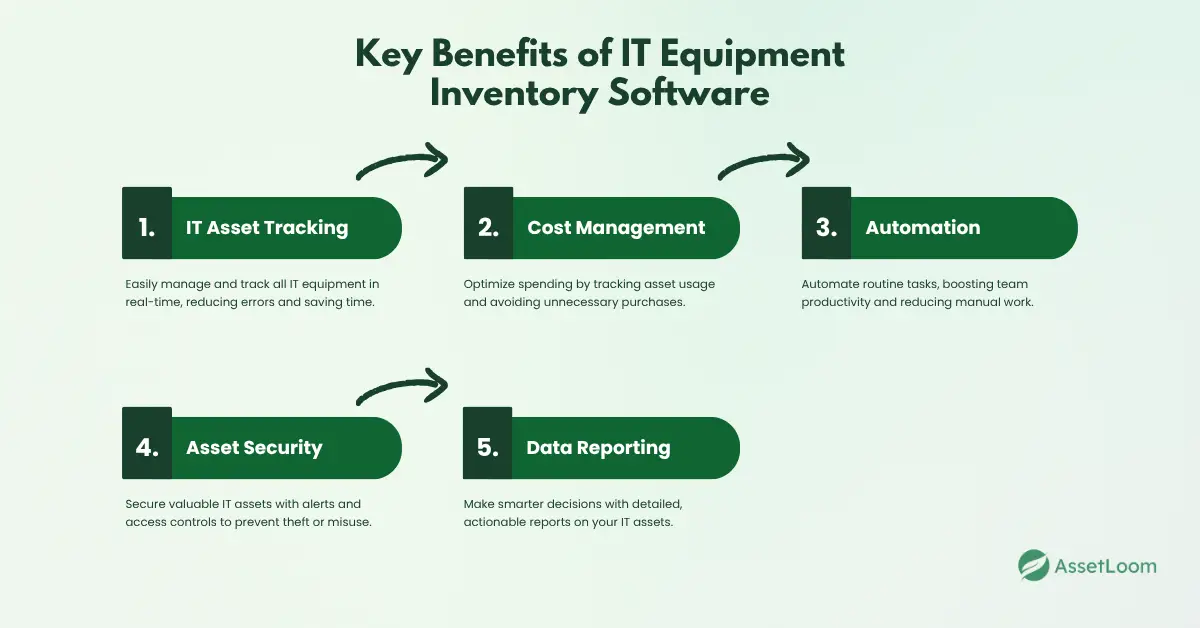 Key Benefits of IT Equipment Inventory Software

1. IT Asset Tracking

Easily manage and track all IT equipment in real-time, reducing errors and saving time.

2. Cost Management

Optimize spending by tracking asset usage and avoiding unnecessary purchases.

3. Automation

Automate routine tasks, boosting team productivity and reducing manual work.

4. Asset Security

Secure valuable IT assets with alerts and access controls to prevent theft or misuse.

5. Data Reporting

Make smarter decisions with detailed, actionable reports on your IT assets.

AssetLoom